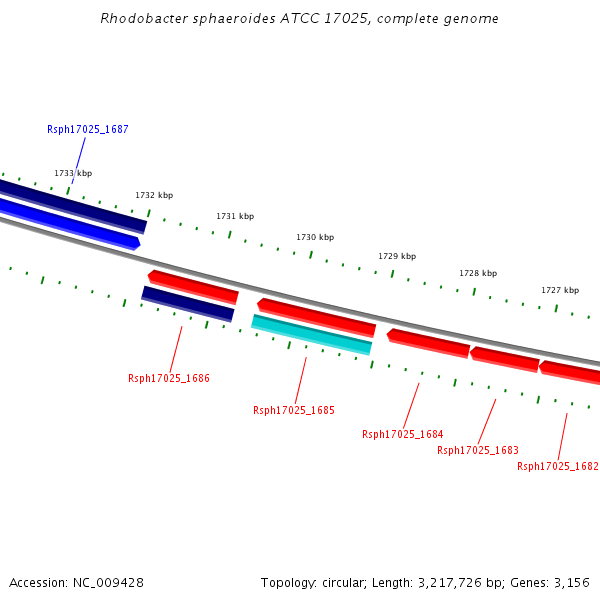 Rhodobacter sphaeroides ATCC 17025, complete genome

Rsph17025_1687

1733 kbp
1732 kbp
1731 kbp
1730 kbp
1729 kbp
1728 kbp
1727 kbp

Rsph17025_1686
Rsph17025_1685
Rsph17025_1684
Rsph17025_1683
Rsph17025_1682

Accession: NC_009428

Topology: circular; Length: 3,217,726 bp; Genes: 3,156